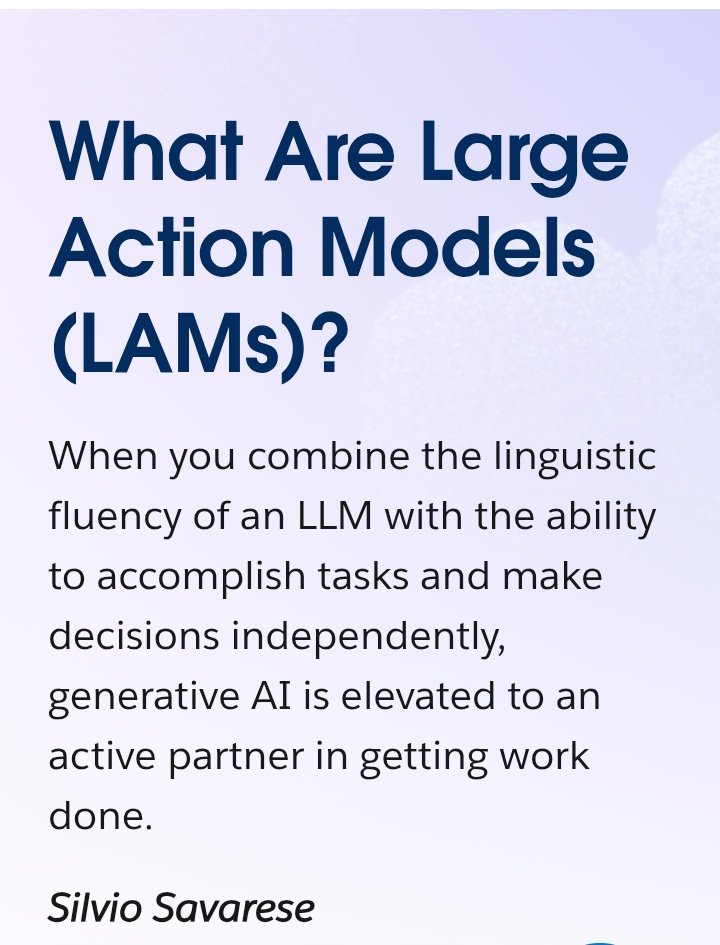 What Are Large Action Models (LAMs)?

When you combine the linguistic fluency of an LLM with the ability to accomplish tasks and make decisions independently, generative AI is elevated to an active partner in getting work done.

Silvio Savarese